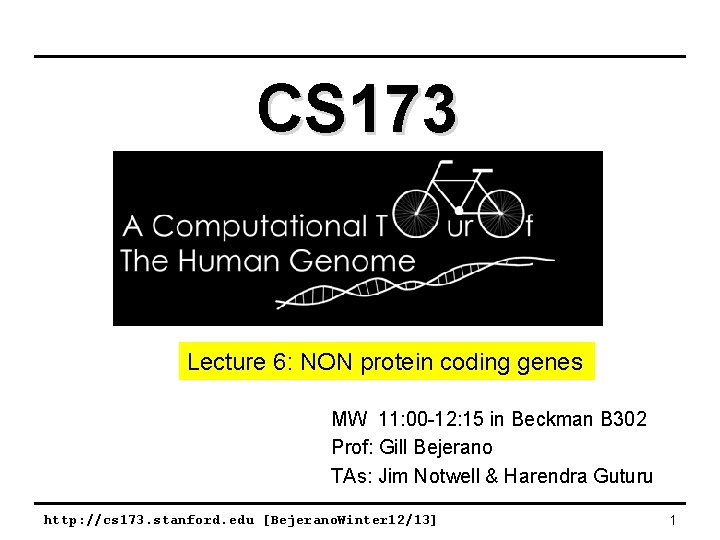 CS173

A Computational T ur f
The Human Genome

Lecture 6: NON protein coding genes

MW 11:00-12:15 in Beckman B302
Prof: Gill Bejerano
TAs: Jim Notwell & Harendra Guturu

http://cs173.stanford.edu [BejeranoWinter12/13]

1